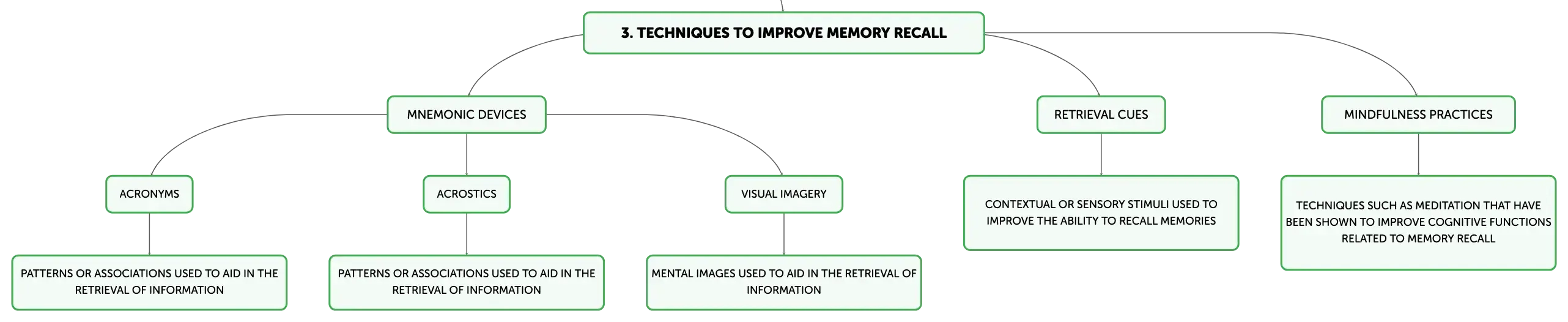 3. TECHNIQUES TO IMPROVE MEMORY RECALL

MNEMONIC DEVICES

ACRONYMS

PATTERNS OR ASSOCIATIONS USED TO AID IN THE RETRIEVAL OF INFORMATION

ACROSTICS

PATTERNS OR ASSOCIATIONS USED TO AID IN THE RETRIEVAL OF INFORMATION

VISUAL IMAGERY

MENTAL IMAGES USED TO AID IN THE RETRIEVAL OF INFORMATION

RETRIEVAL CUES

CONTEXTUAL OR SENSORY STIMULI USED TO IMPROVE THE ABILITY TO RECALL MEMORIES

MINDFULNESS PRACTICES

TECHNIQUES SUCH AS MEDITATION THAT HAVE BEEN SHOWN TO IMPROVE COGNITIVE FUNCTIONS RELATED TO MEMORY RECALL